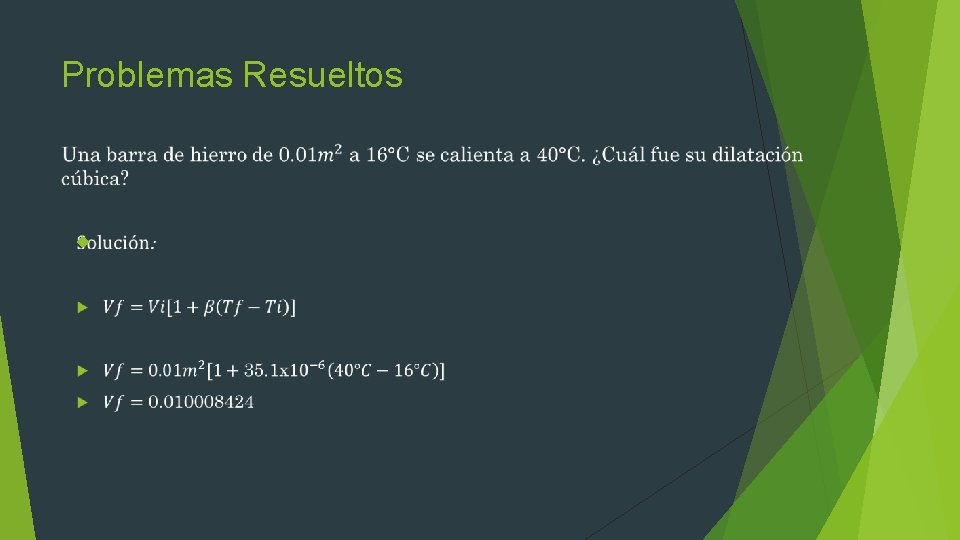 Problemas Resueltos

Una barra de hierro de $0.01m^2$ a 16°C se calienta a 40°C. ¿Cuál fue su dilatación cúbica?

Solución:

$Vf = Vi[1 + \beta(Tf - Ti)]$

$Vf = 0.01m^2[1 + 35.1x10^{-6}(40°C - 16°C)]$

$Vf = 0.010008424$